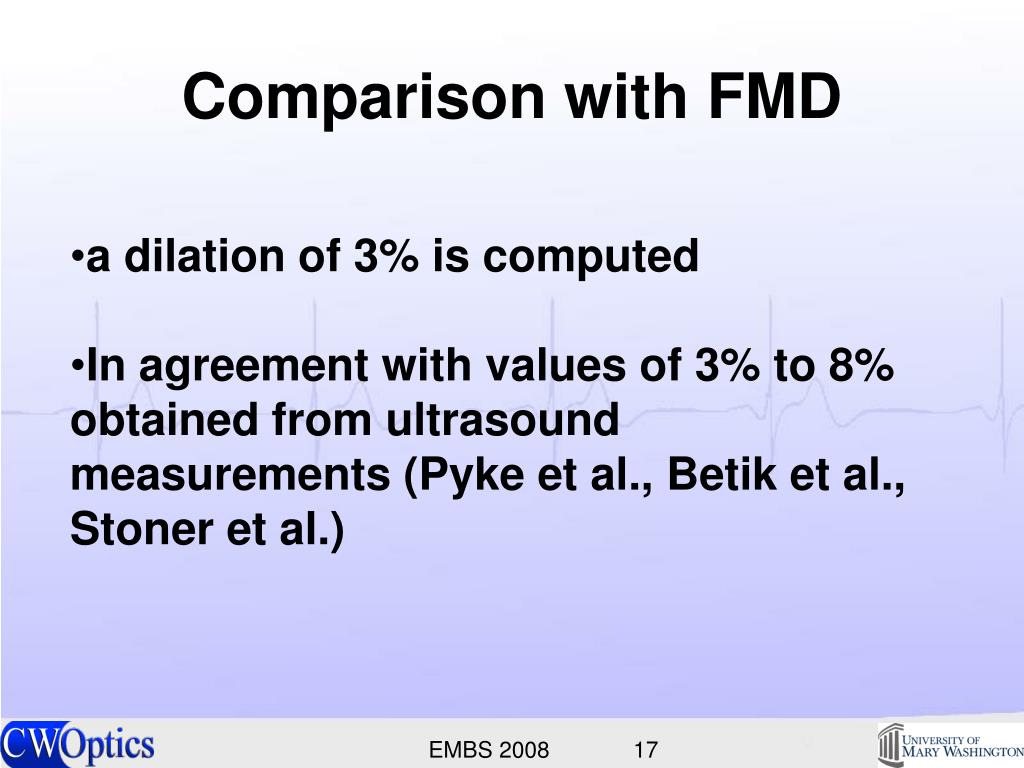 Comparison with FMD

•a dilation of 3% is computed

•In agreement with values of 3% to 8% obtained from ultrasound measurements (Pyke et al., Betik et al., Stoner et al.)

CWOptics

EMBS 2008

17

UNIVERSITY OF MARY WASHINGTON